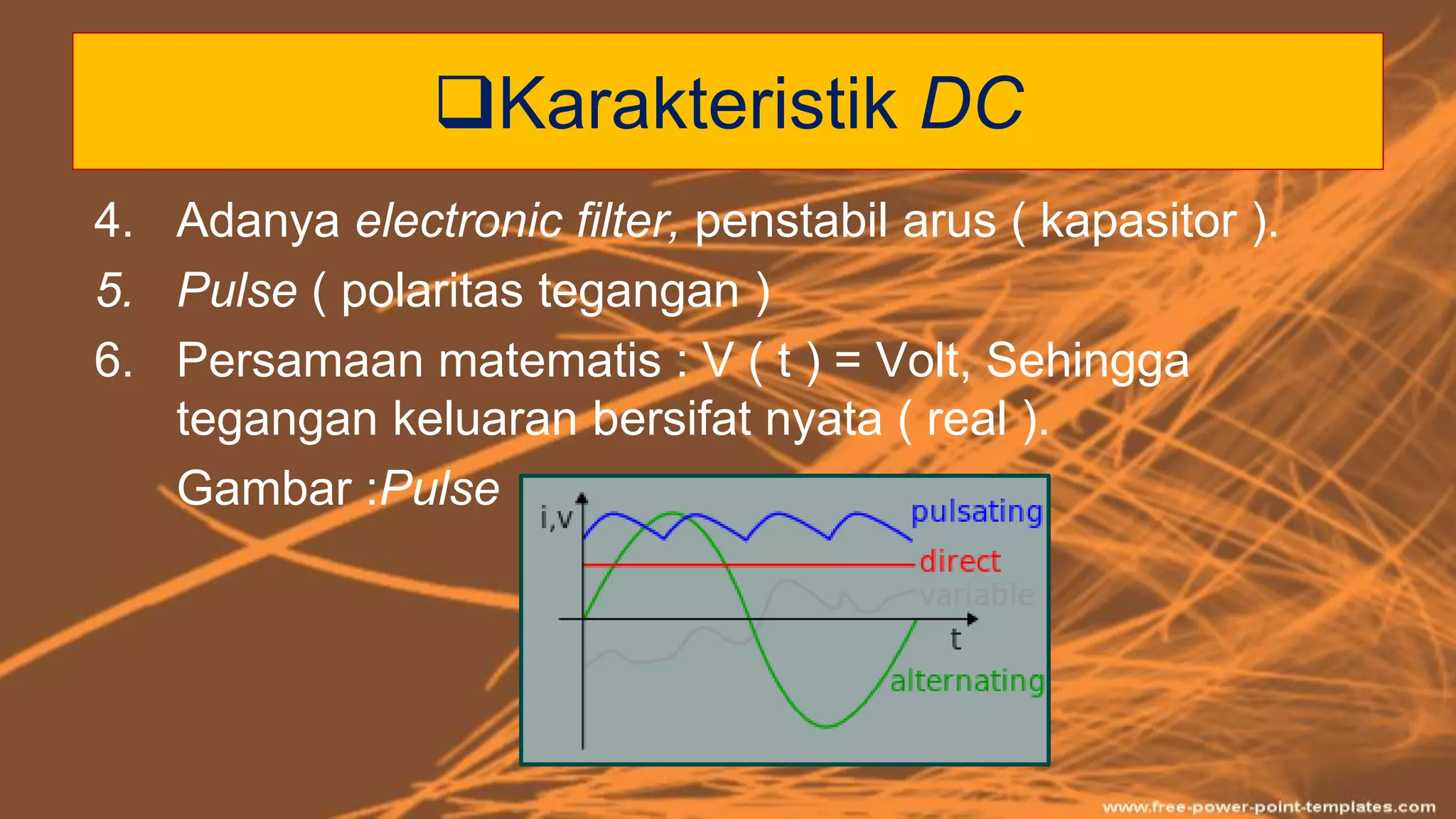 ❑Karakteristik DC

4. Adanya electronic filter, penstabil arus ( kapasitor ).

5. Pulse ( polaritas tegangan )

6. Persamaan matematis : V ( t ) = Volt, Sehingga tegangan keluaran bersifat nyata ( real ).

Gambar :Pulse

i,v

pulsating

direct

variable

t

alternating

www.free-power-point-templates.com